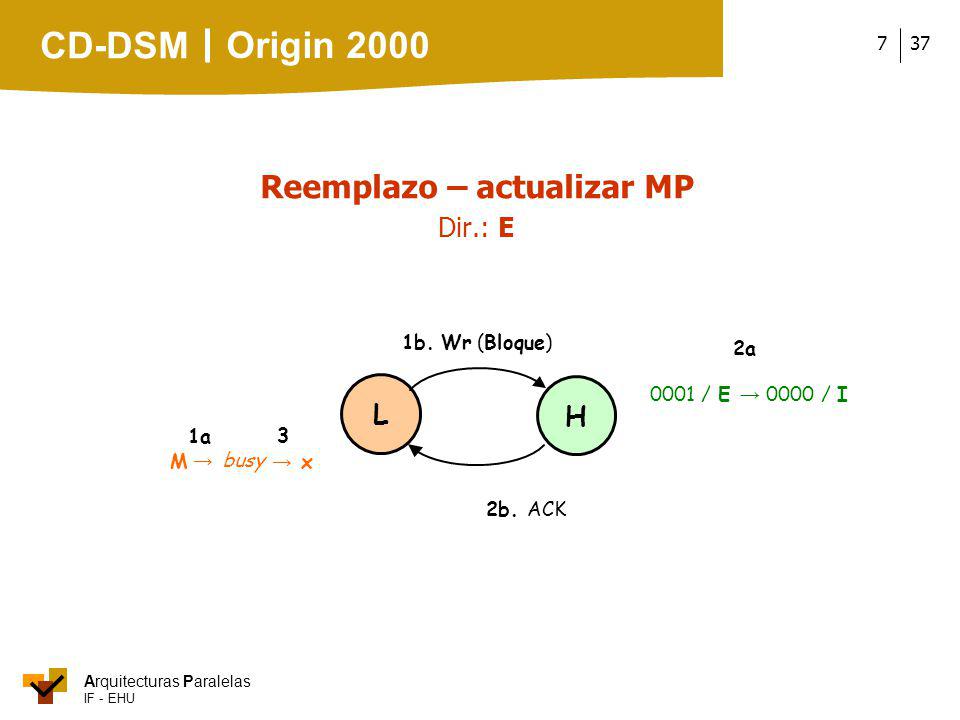 CD-DSM | Origin 2000

7 | 37

Reemplazo – actualizar MP

Dir.: E

1b. Wr (Bloque)

2a

0001 / E → 0000 / I

L

H

1a

3

M → busy → x

2b. ACK

Arquitecturas Paralelas
IF - EHU